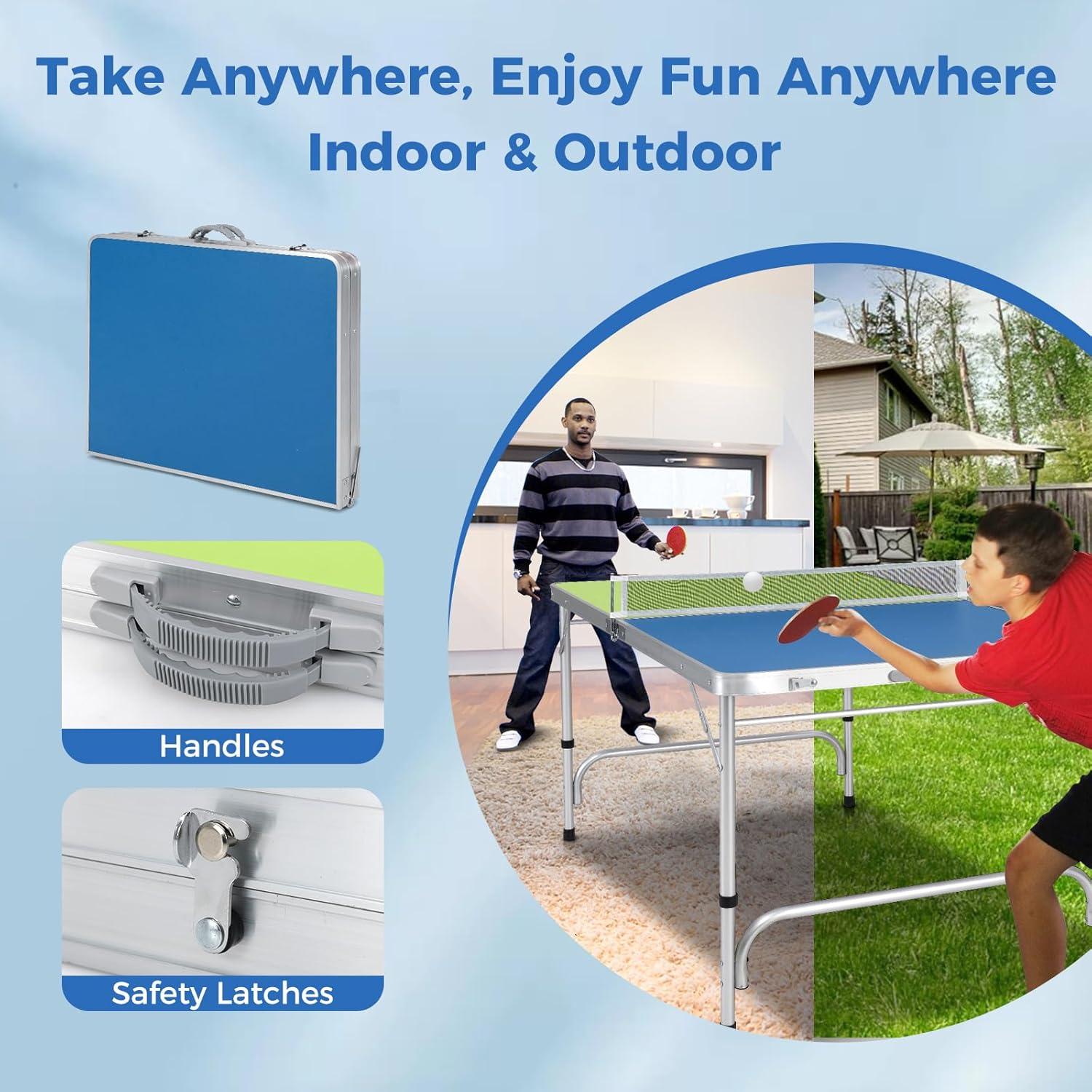 Take Anywhere, Enjoy Fun Anywhere
Indoor & Outdoor

Handles

Safety Latches